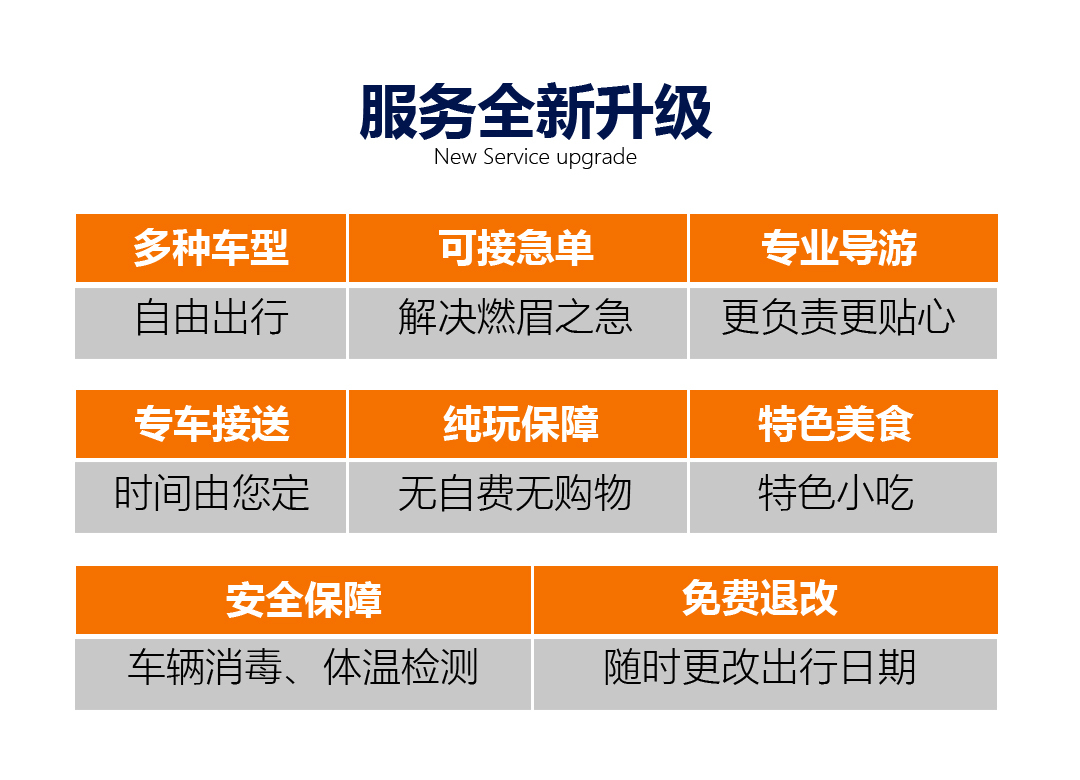 服务全新升级
New Service upgrade

| 多种车型 | 可接急单 | 专业导游 |
|---|---|---|
| 自由出行 | 解决燃眉之急 | 更负责更贴心 |

| 专车接送 | 纯玩保障 | 特色美食 |
|---|---|---|
| 时间由您定 | 无自费无购物 | 特色小吃 |

| 安全保障 | 免费退改 |
|---|---|
| 车辆消毒、体温检测 | 随时更改出行日期 |